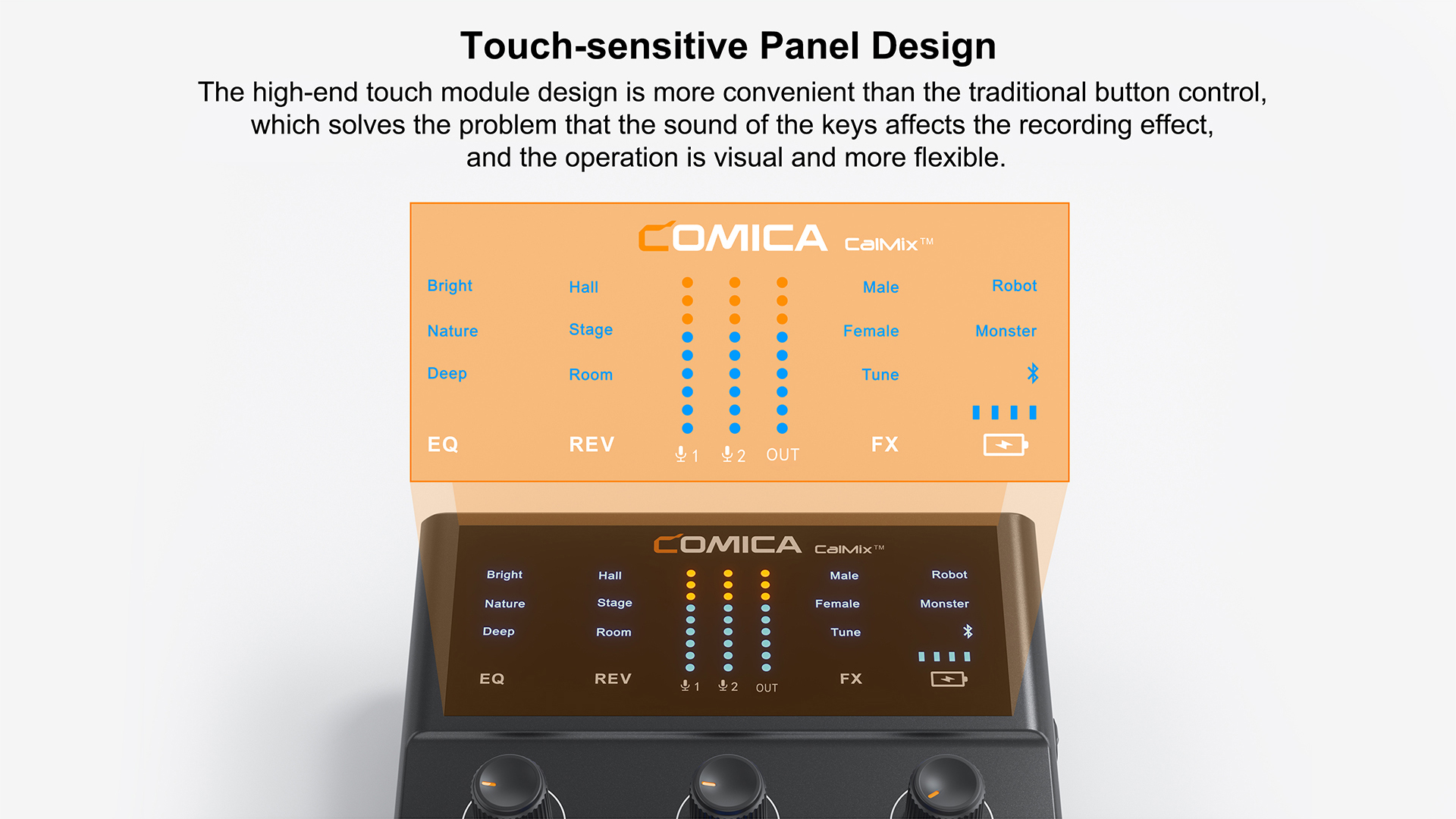 Touch-sensitive Panel Design

The high-end touch module design is more convenient than the traditional button control, which solves the problem that the sound of the keys affects the recording effect, and the operation is visual and more flexible.

COMICA CalMix™

Bright
Nature
Deep
EQ

Hall
Stage
Room
REV

1 2 OUT

Male
Female
Tune
FX

Robot
Monster

COMICA CalMix™

Bright
Nature
Deep
EQ

Hall
Stage
Room
REV

1 2 OUT

Male
Female
Tune
FX

Robot
Monster